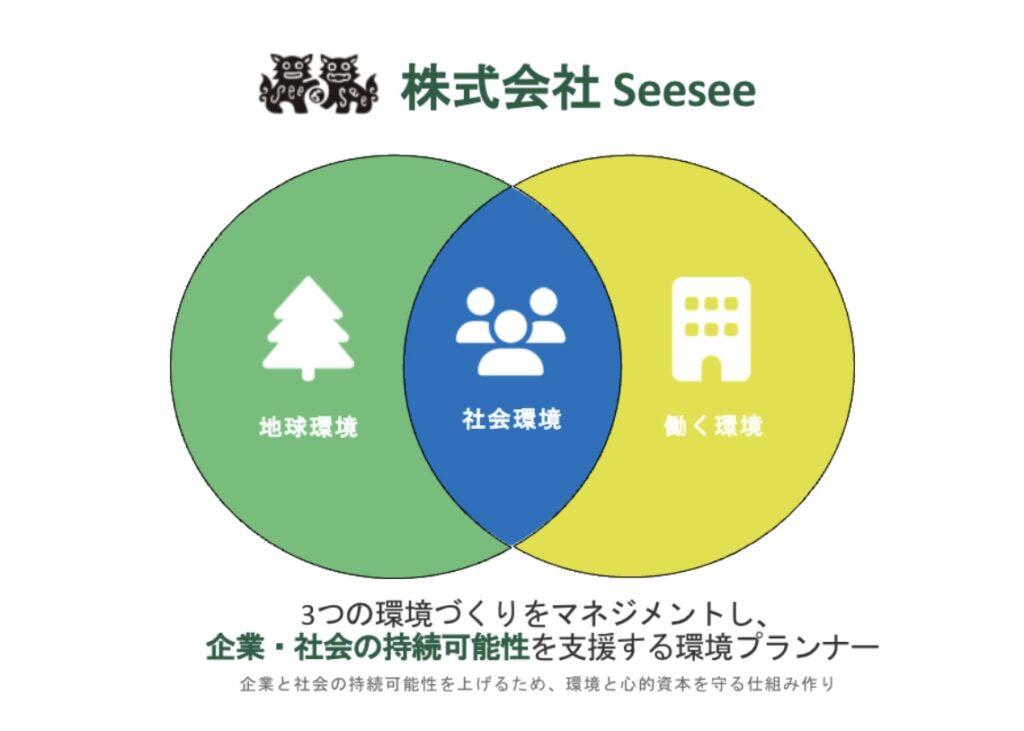 株式会社 Seesee

地球環境

社会環境

働く環境

3つの環境づくりをマネジメントし、
企業・社会の持続可能性を支援する環境プランナー

企業と社会の持続可能性を上げるため、環境と心的資本を守る仕組み作り